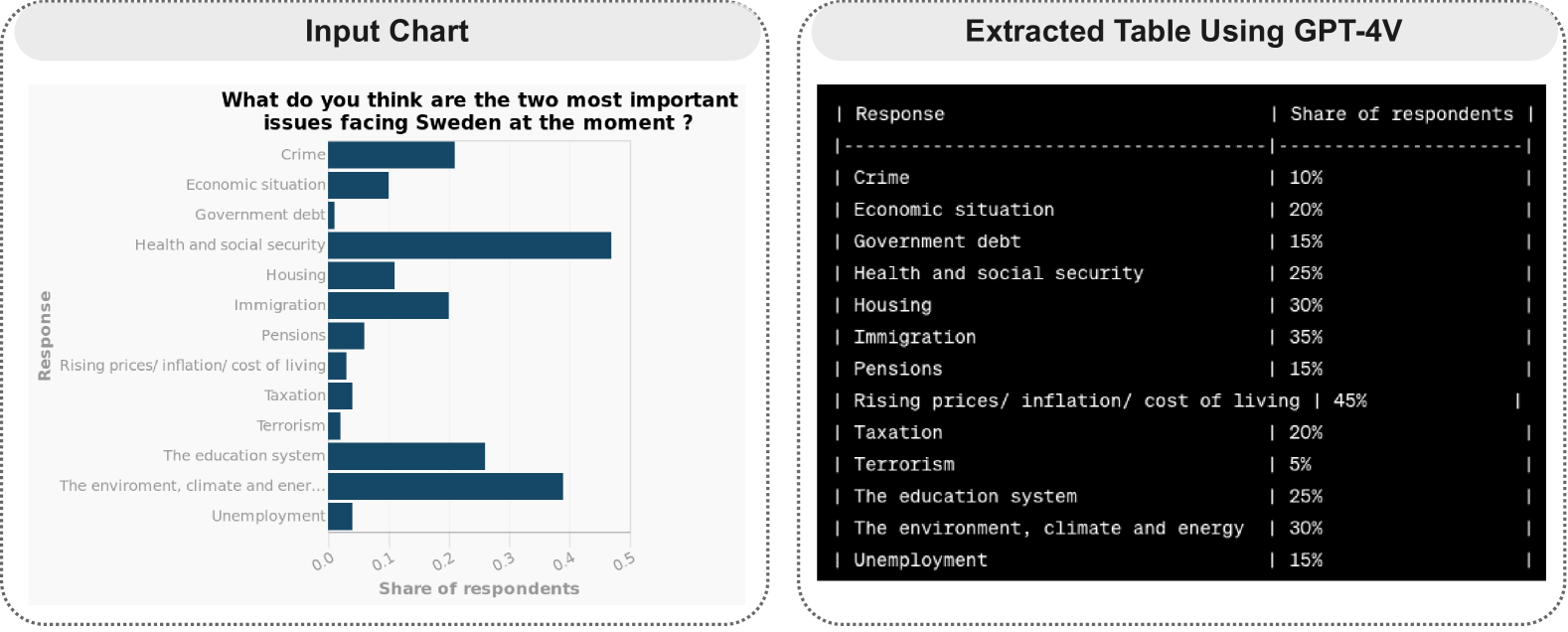 Input Chart

What do you think are the two most important issues facing Sweden at the moment ?

Response

Crime
Economic situation
Government debt
Health and social security
Housing
Immigration
Pensions
Rising prices/ inflation/ cost of living
Taxation
Terrorism
The education system
The enviroment, climate and ener...
Unemployment

0.0 0.1 0.2 0.3 0.4 0.5

Share of respondents

Extracted Table Using GPT-4V

| Response | Share of respondents |
|---|---|
| Crime | 10% |
| Economic situation | 20% |
| Government debt | 15% |
| Health and social security | 25% |
| Housing | 30% |
| Immigration | 35% |
| Pensions | 15% |
| Rising prices/ inflation/ cost of living | 45% |
| Taxation | 20% |
| Terrorism | 5% |
| The education system | 25% |
| The environment, climate and energy | 30% |
| Unemployment | 15% |